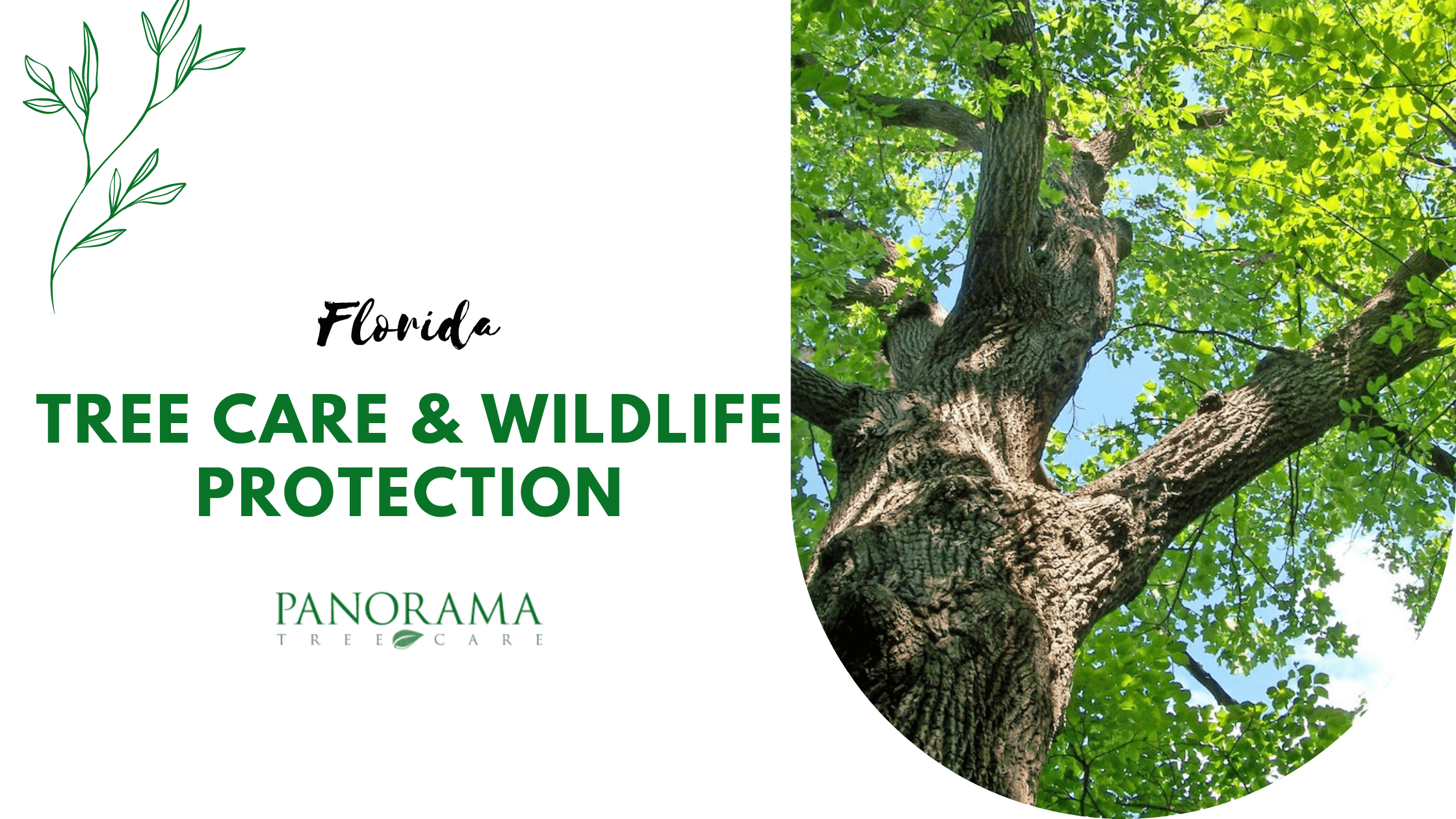 Florida

TREE CARE & WILDLIFE PROTECTION

PANORAMA
TREE CARE